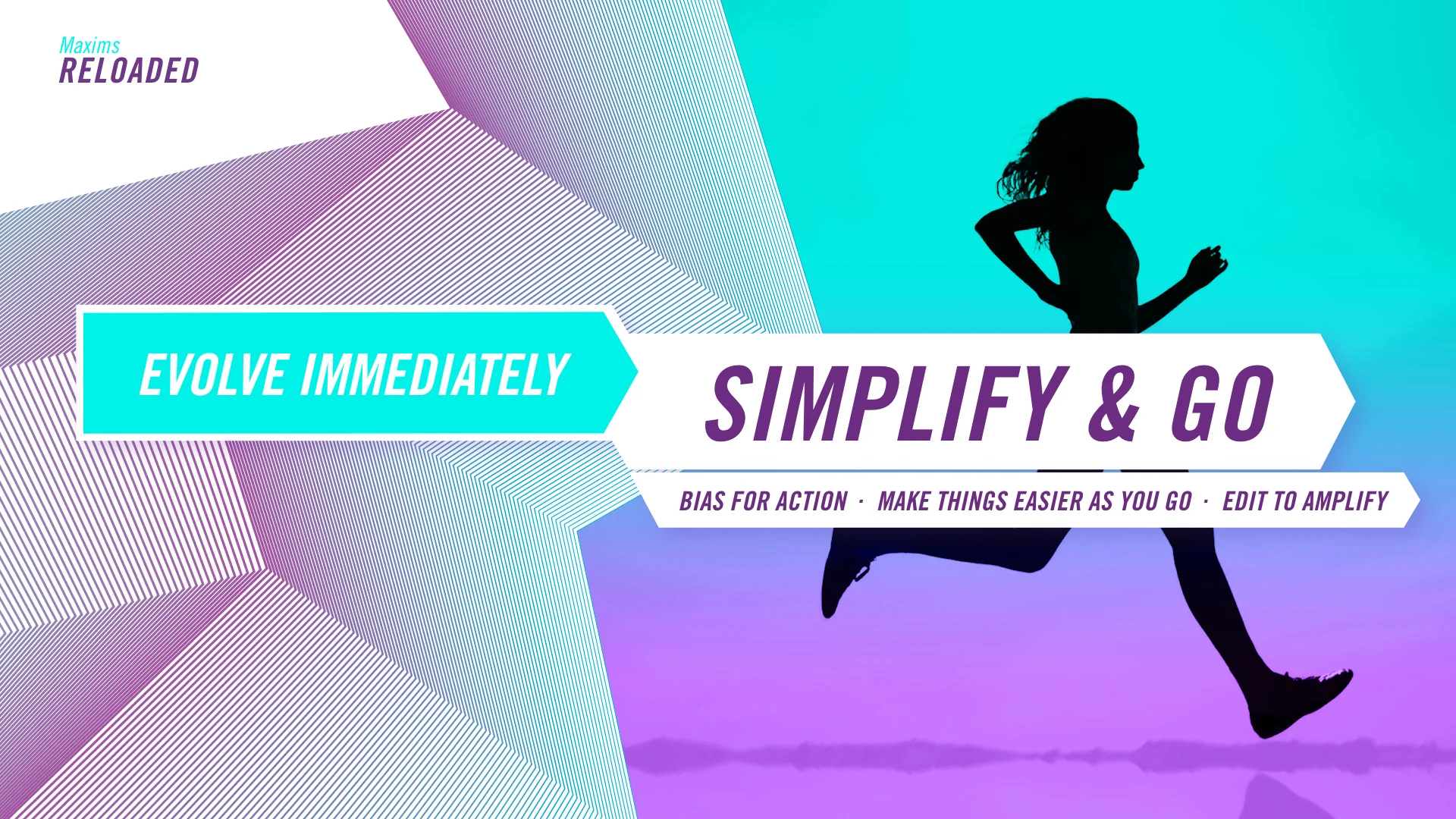 Maxims
RELOADED

EVOLVE IMMEDIATELY

SIMPLIFY & GO

BIAS FOR ACTION · MAKE THINGS EASIER AS YOU GO · EDIT TO AMPLIFY